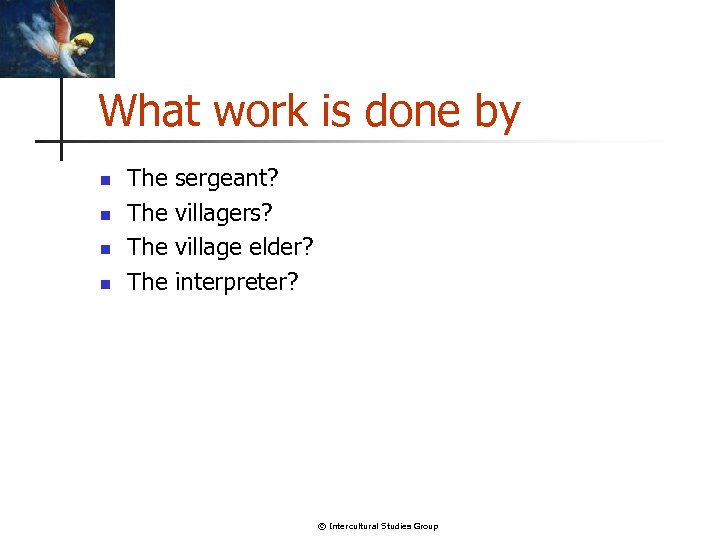 What work is done by

- The sergeant?
- The villagers?
- The village elder?
- The interpreter?

© Intercultural Studies Group